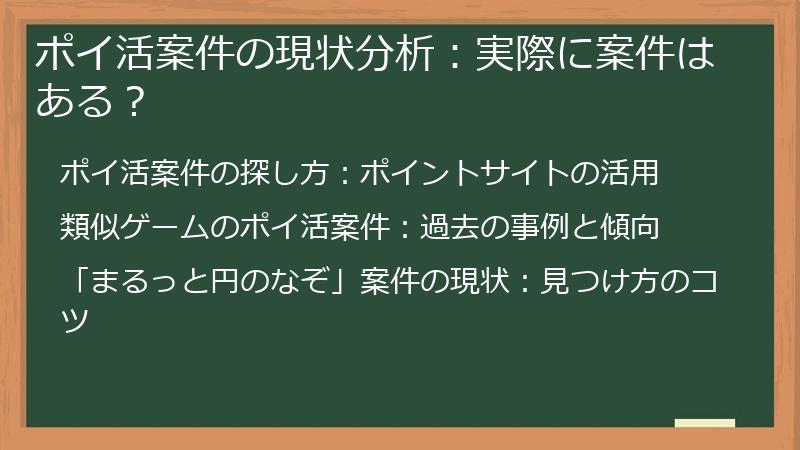 ポイ活案件の現状分析：実際に案件はある？

ポイ活案件の探し方：ポイントサイトの活用

類似ゲームのポイ活案件：過去の事例と傾向

「まるっと円のなぞ」案件の現状：見つけ方のコツ